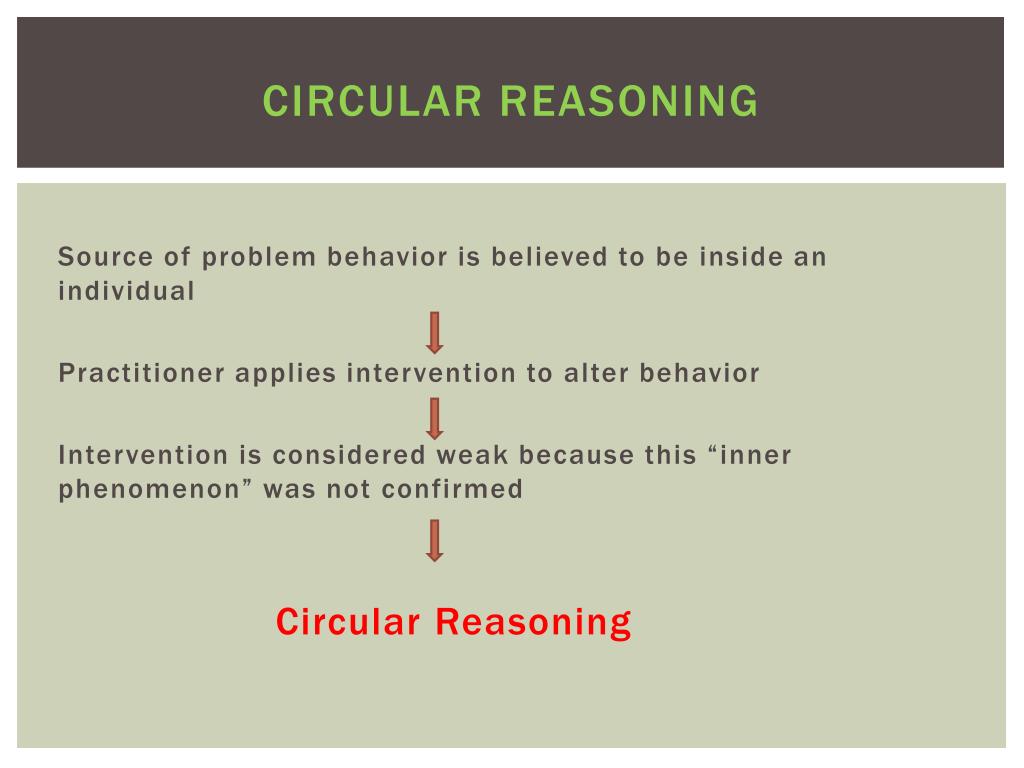 CIRCULAR REASONING

Source of problem behavior is believed to be inside an individual

Practitioner applies intervention to alter behavior

Intervention is considered weak because this “inner phenomenon” was not confirmed

Circular Reasoning